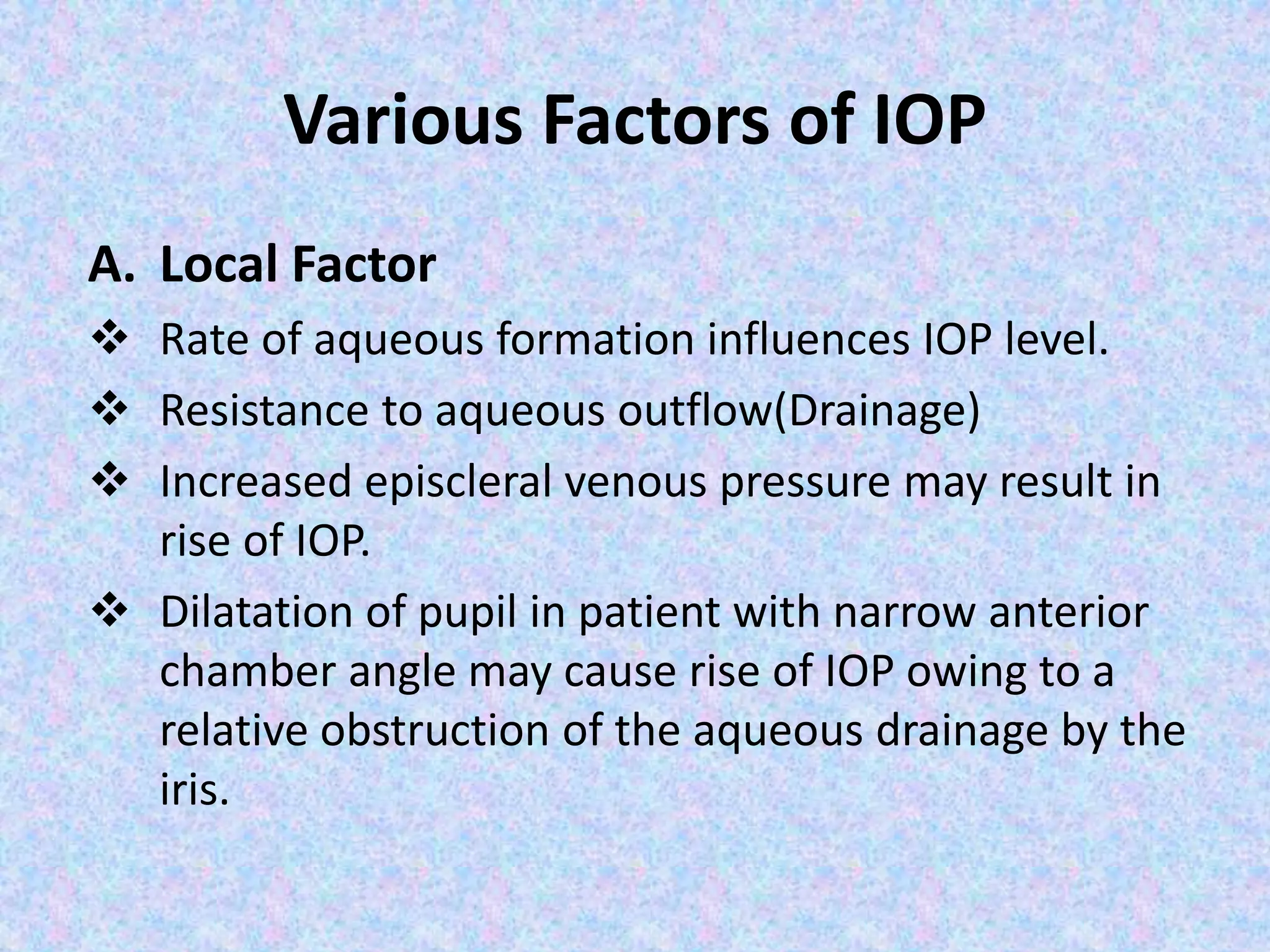 Various Factors of IOP

A. Local Factor

❖ Rate of aqueous formation influences IOP level.

❖ Resistance to aqueous outflow(Drainage)

❖ Increased episcleral venous pressure may result in rise of IOP.

❖ Dilatation of pupil in patient with narrow anterior chamber angle may cause rise of IOP owing to a relative obstruction of the aqueous drainage by the iris.